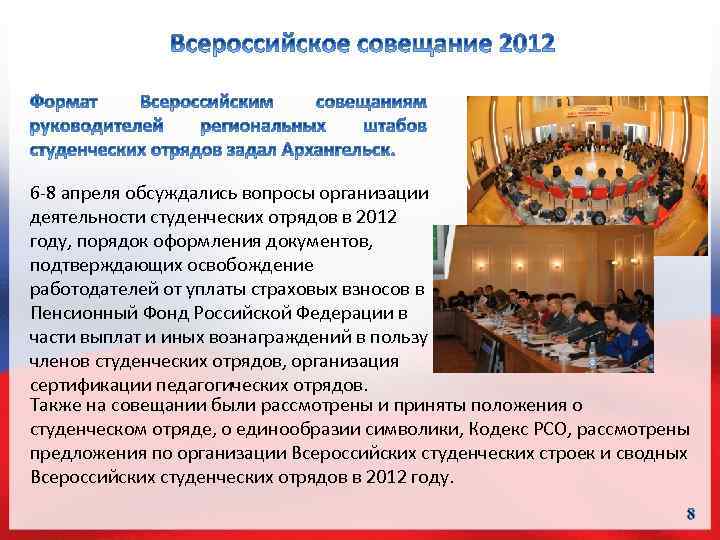 Всероссийское совещание 2012

Формат Всероссийским совещаниям руководителей региональных штабов студенческих отрядов задал Архангельск.

6-8 апреля обсуждались вопросы организации деятельности студенческих отрядов в 2012 году, порядок оформления документов, подтверждающих освобождение работодателей от уплаты страховых взносов в Пенсионный Фонд Российской Федерации в части выплат и иных вознаграждений в пользу членов студенческих отрядов, организация сертификации педагогических отрядов.

Также на совещании были рассмотрены и приняты положения о студенческом отряде, о единообразии символики, Кодекс РСО, рассмотрены предложения по организации Всероссийских студенческих строек и сводных Всероссийских студенческих отрядов в 2012 году.

8